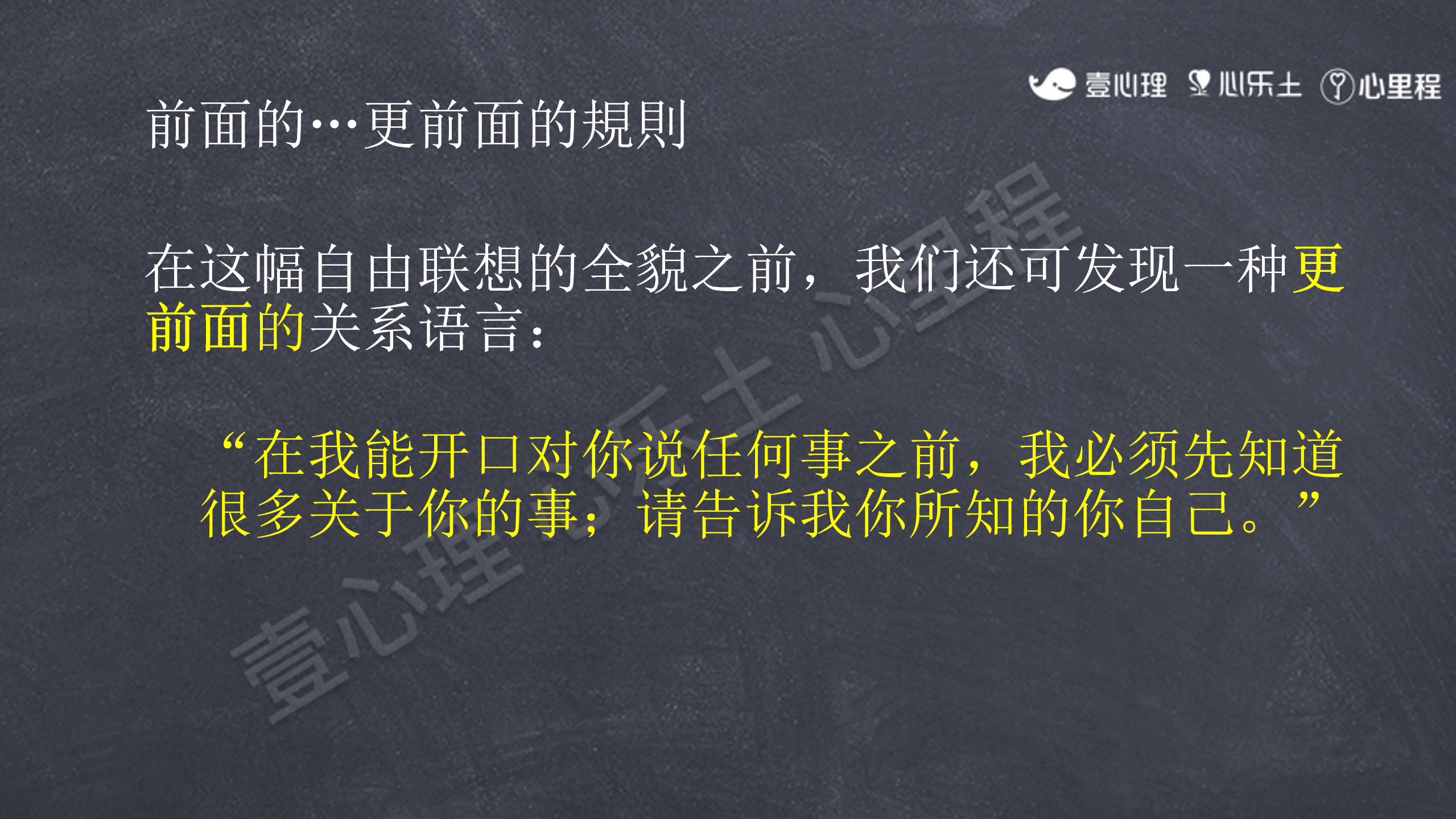 壹心理 心乐土 心里程

前面的…更前面的規則

在这幅自由联想的全貌之前，我们还可发现一种更前面的关系语言：

“在我能开口对你说任何事之前，我必须先知道很多关于你的事；请告诉我你所知的你自己。”

壹心理 心乐土 心里程